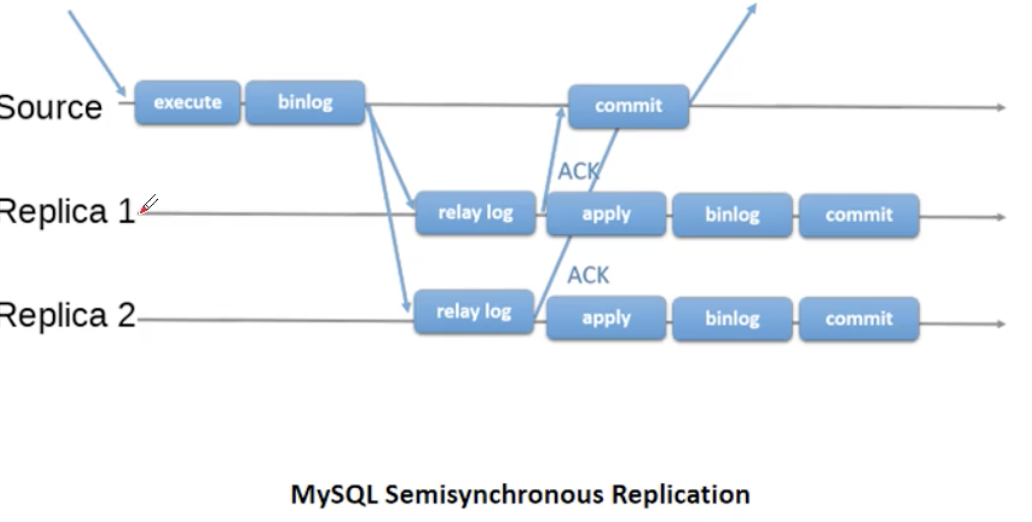 Source
execute
binlog
commit
ACK
Replica 1
relay log
apply
binlog
commit
ACK
Replica 2
relay log
apply
binlog
commit

MySQL Semisynchronous Replication